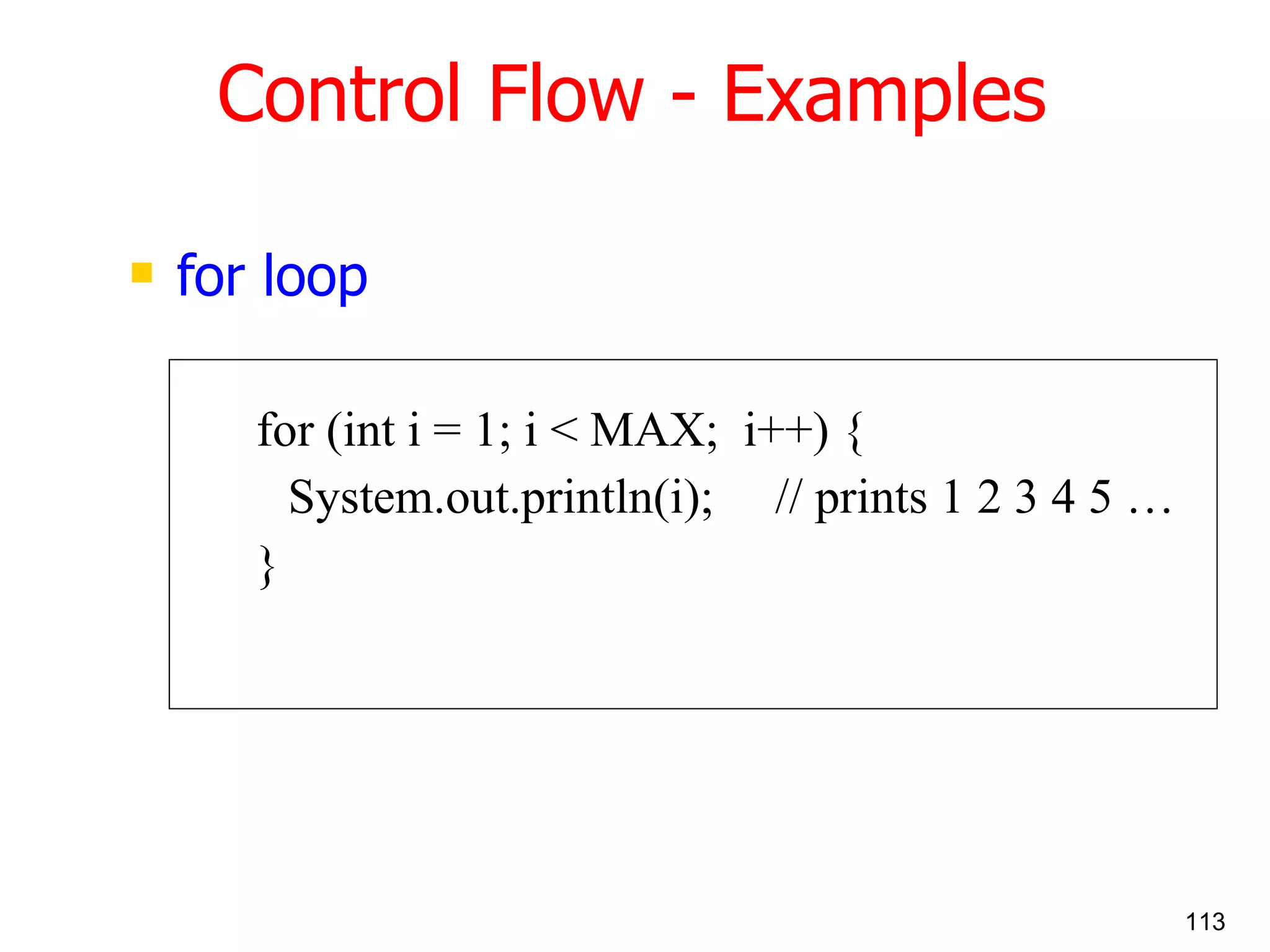 Control Flow - Examples

for loop

for (int i = 1; i < MAX; i++) {
  System.out.println(i); // prints 1 2 3 4 5 …
}

113